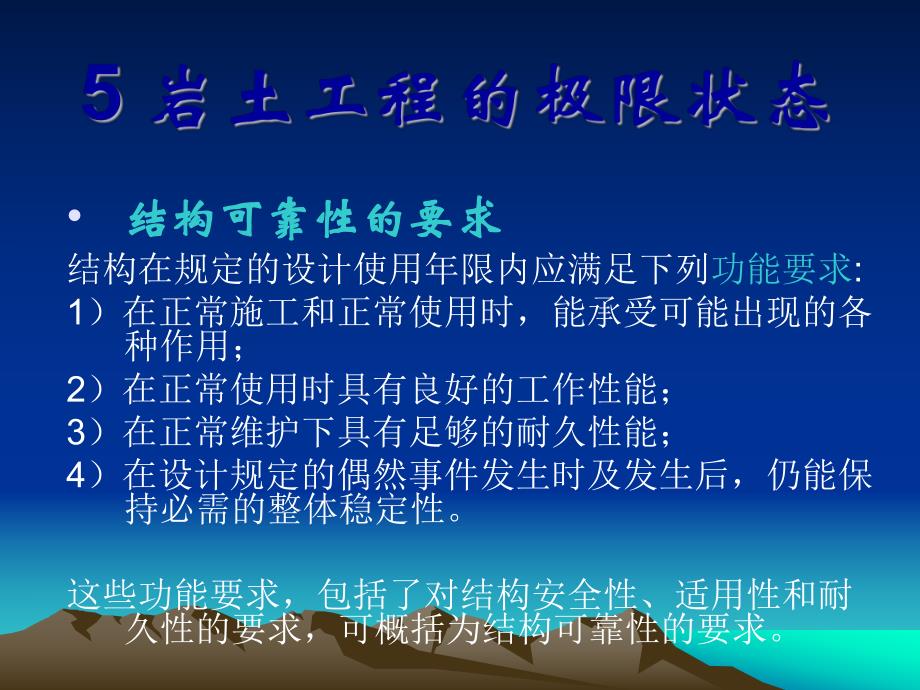 5 岩土工程的极限状态

• 结构可靠性的要求

结构在规定的设计使用年限内应满足下列功能要求:

1）在正常施工和正常使用时，能承受可能出现的各种作用；

2）在正常使用时具有良好的工作性能；

3）在正常维护下具有足够的耐久性能；

4）在设计规定的偶然事件发生时及发生后，仍能保持必需的整体稳定性。

这些功能要求，包括了对结构安全性、适用性和耐久性的要求，可概括为结构可靠性的要求。